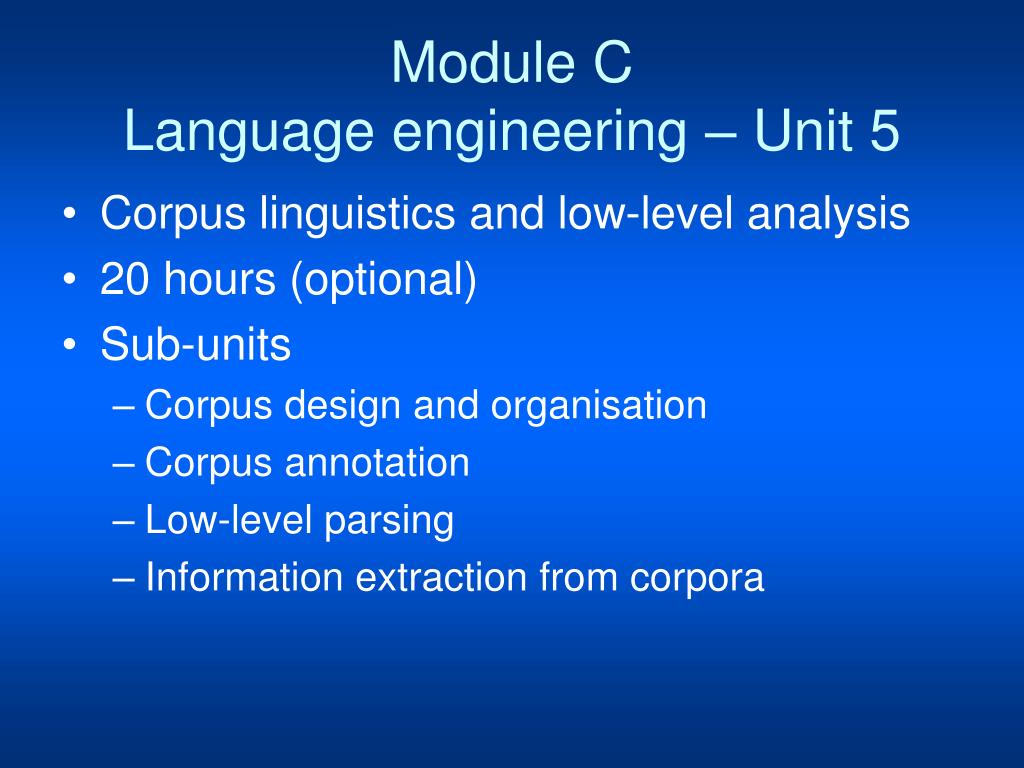 Module C
Language engineering – Unit 5

• Corpus linguistics and low-level analysis
• 20 hours (optional)
• Sub-units
– Corpus design and organisation
– Corpus annotation
– Low-level parsing
– Information extraction from corpora